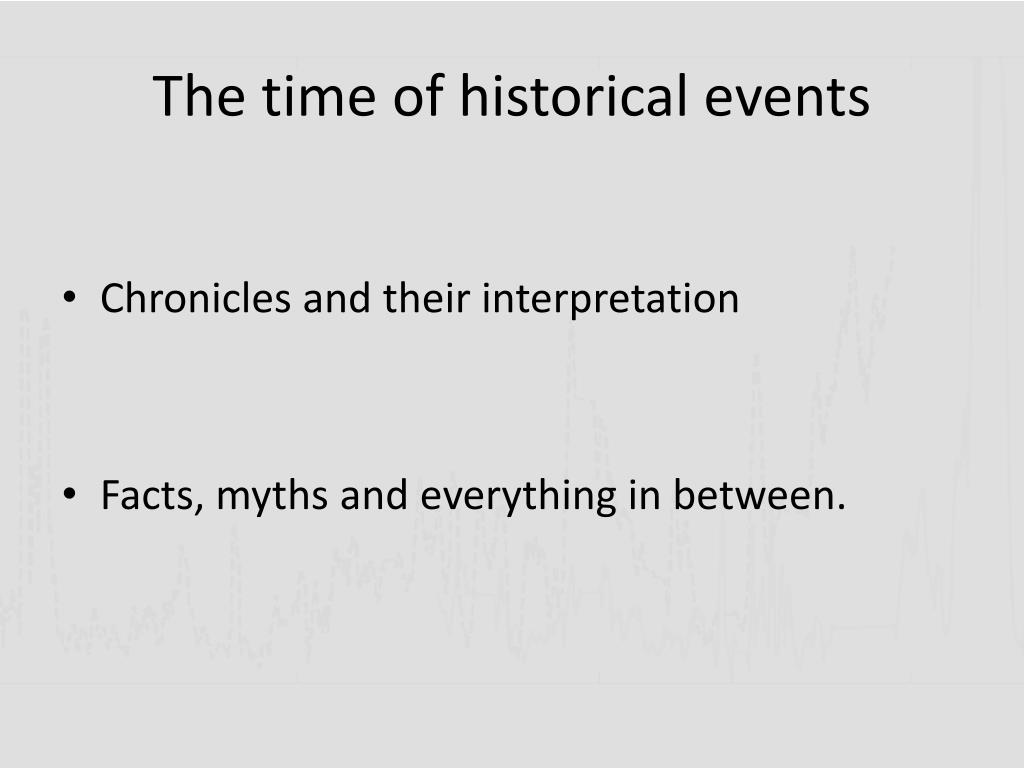 The time of historical events

• Chronicles and their interpretation

• Facts, myths and everything in between.